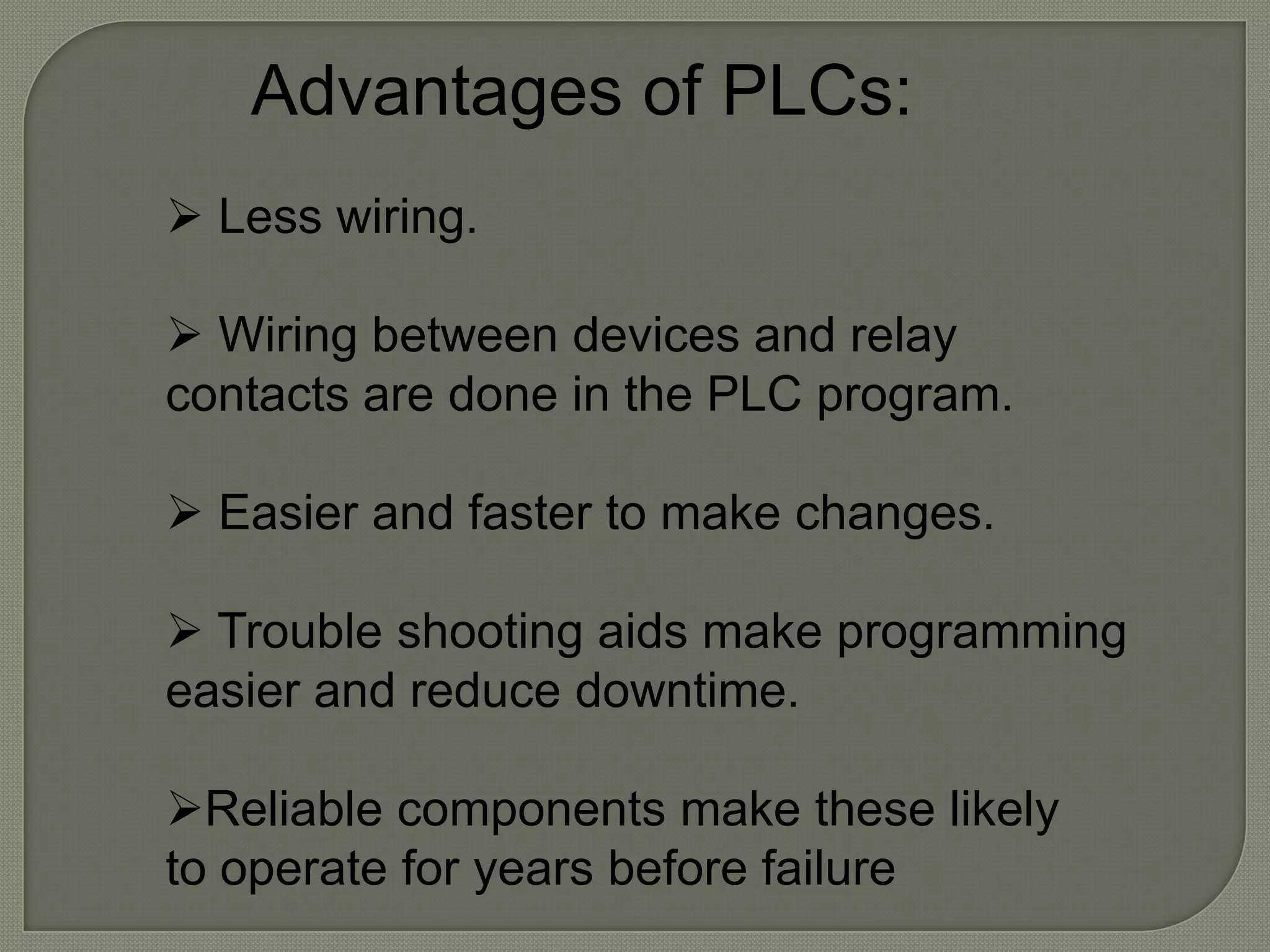 Advantages of PLCs:

➢ Less wiring.

➢ Wiring between devices and relay contacts are done in the PLC program.

➢ Easier and faster to make changes.

➢ Trouble shooting aids make programming easier and reduce downtime.

➢Reliable components make these likely to operate for years before failure